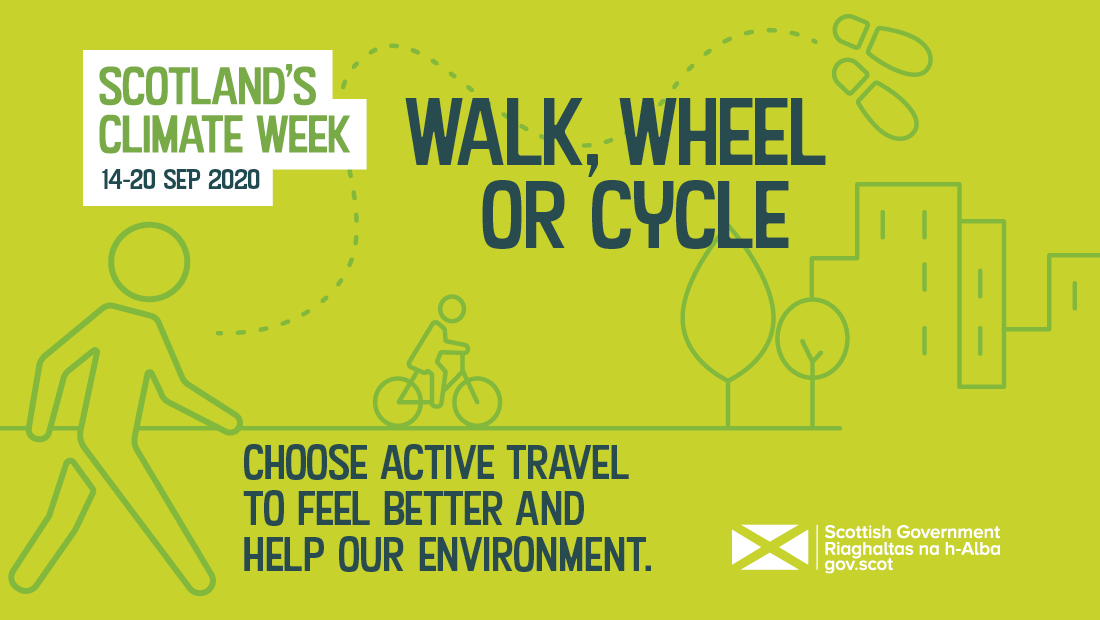 SCOTLAND'S CLIMATE WEEK
14-20 SEP 2020

WALK, WHEEL OR CYCLE

CHOOSE ACTIVE TRAVEL TO FEEL BETTER AND HELP OUR ENVIRONMENT.

Scottish Government
Riaghaltas na h-Alba
gov.scot